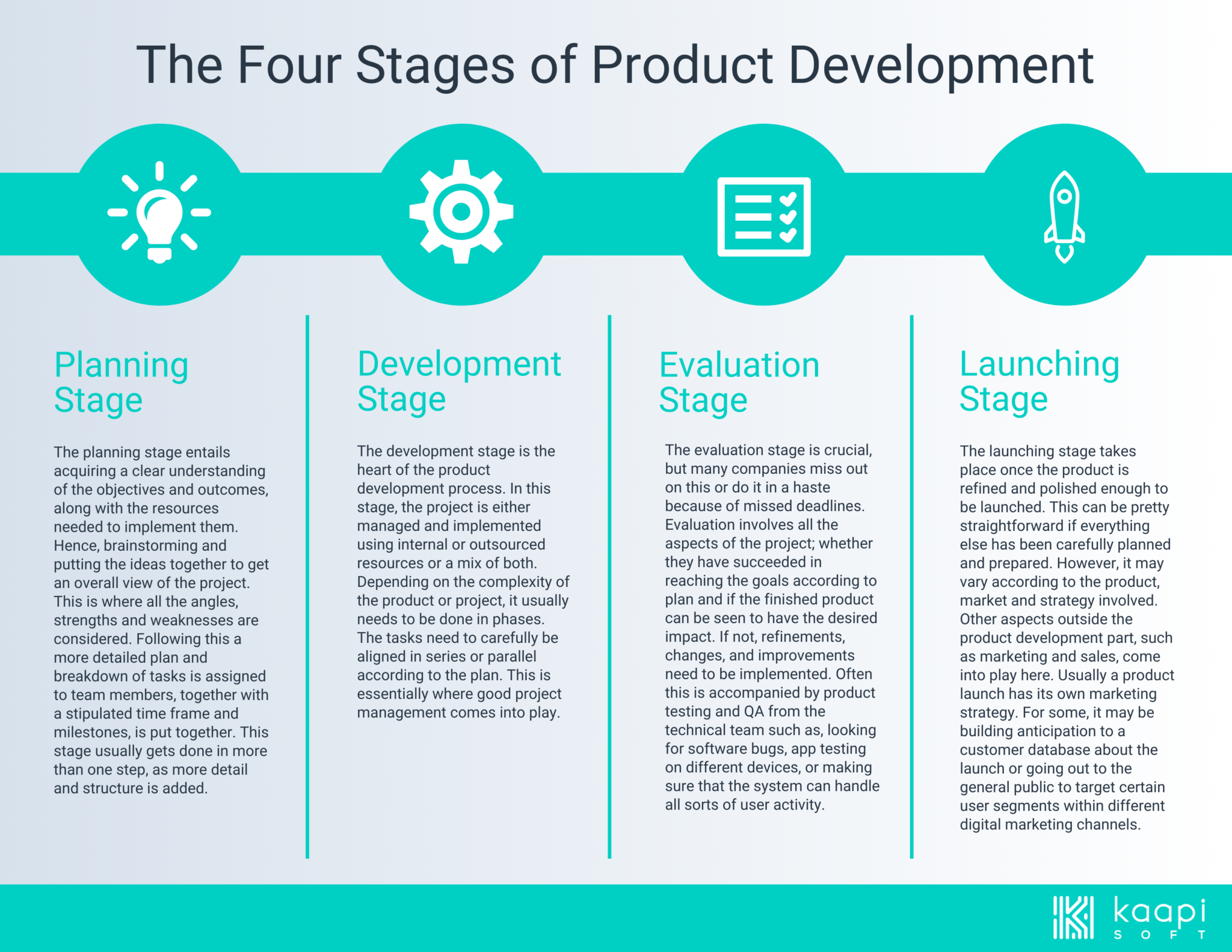 The Four Stages of Product Development

Planning Stage

The planning stage entails acquiring a clear understanding of the objectives and outcomes, along with the resources needed to implement them. Hence, brainstorming and putting the ideas together to get an overall view of the project. This is where all the angles, strengths and weaknesses are considered. Following this a more detailed plan and breakdown of tasks is assigned to team members, together with a stipulated time frame and milestones, is put together. This stage usually gets done in more than one step, as more detail and structure is added.

Development Stage

The development stage is the heart of the product development process. In this stage, the project is either managed and implemented using internal or outsourced resources or a mix of both. Depending on the complexity of the product or project, it usually needs to be done in phases. The tasks need to carefully be aligned in series or parallel according to the plan. This is essentially where good project management comes into play.

Evaluation Stage

The evaluation stage is crucial, but many companies miss out on this or do it in a haste because of missed deadlines. Evaluation involves all the aspects of the project; whether they have succeeded in reaching the goals according to plan and if the finished product can be seen to have the desired impact. If not, refinements, changes, and improvements need to be implemented. Often this is accompanied by product testing and QA from the technical team such as, looking for software bugs, app testing on different devices, or making sure that the system can handle all sorts of user activity.

Launching Stage

The launching stage takes place once the product is refined and polished enough to be launched. This can be pretty straightforward if everything else has been carefully planned and prepared. However, it may vary according to the product, market and strategy involved. Other aspects outside the product development part, such as marketing and sales, come into play here. Usually a product launch has its own marketing strategy. For some, it may be building anticipation to a customer database about the launch or going out to the general public to target certain user segments within different digital marketing channels.

kaapi SOFT